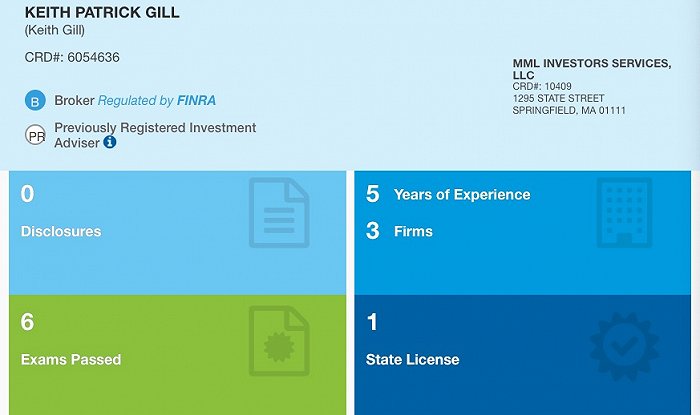 KEITH PATRICK GILL
(Keith Gill)

CRD#: 6054636

B Broker Regulated by FINRA

PR Previously Registered Investment Adviser

MML INVESTORS SERVICES, LLC
CRD#: 10409
1295 STATE STREET
SPRINGFIELD, MA 01111

0
Disclosures

5 Years of Experience
3 Firms

6
Exams Passed

1
State License